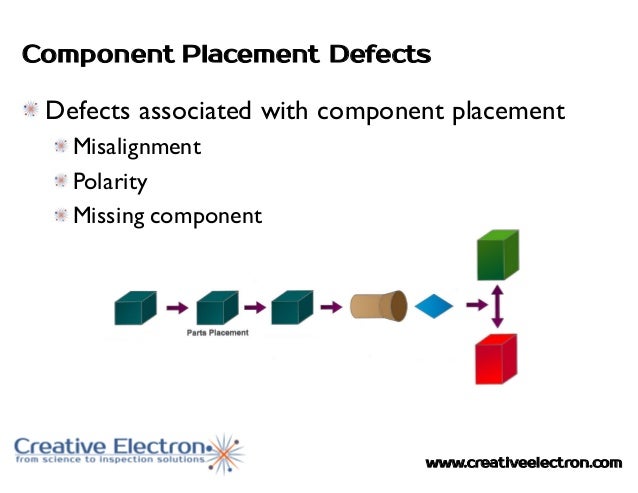 Component Placement Defects

Defects associated with component placement

Misalignment

Polarity

Missing component

Parts Placement

Creative Electron
from science to inspection solutions

www.creativeelectron.com